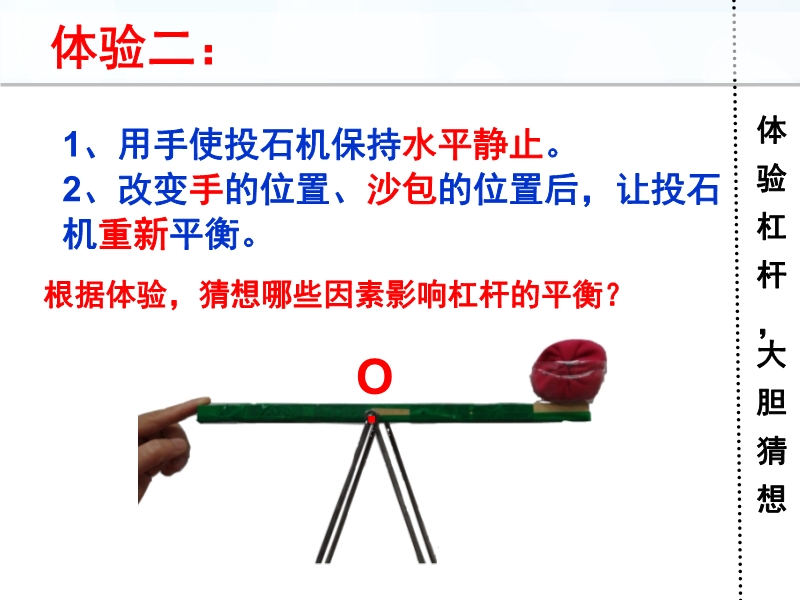 体验二：

1、用手使投石机保持水平静止。
2、改变手的位置、沙包的位置后，让投石机重新平衡。

根据体验，猜想哪些因素影响杠杆的平衡？

O

体验杠杆，大胆猜想